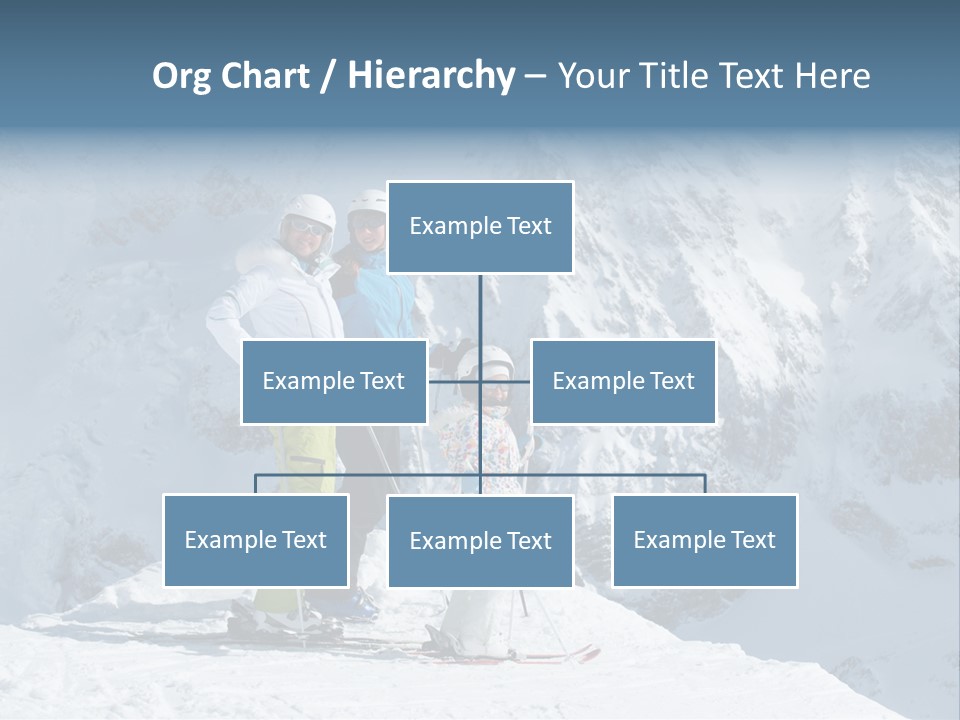 Org Chart / Hierarchy – Your Title Text Here

Example Text

Example Text

Example Text

Example Text

Example Text

Example Text